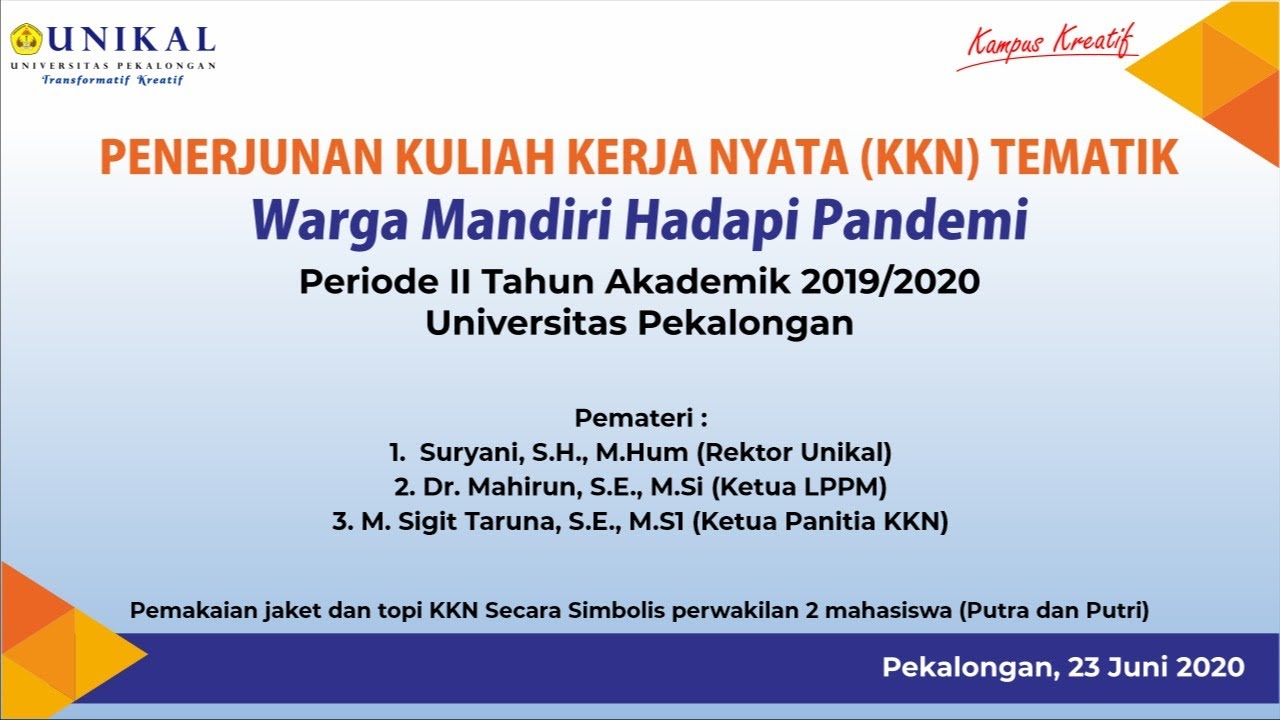 UNIKAL
UNIVERSITAS PEKALONGAN
Transformatif Kreatif

Kampus Kreatif

PENERJUNAN KULIAH KERJA NYATA (KKN) TEMATIK
Warga Mandiri Hadapi Pandemi
Periode II Tahun Akademik 2019/2020
Universitas Pekalongan

Pemateri :
1. Suryani, S.H., M.Hum (Rektor Unikal)
2. Dr. Mahirun, S.E., M.Si (Ketua LPPM)
3. M. Sigit Taruna, S.E., M.S1 (Ketua Panitia KKN)

Pemakaian jaket dan topi KKN Secara Simbolis perwakilan 2 mahasiswa (Putra dan Putri)

Pekalongan, 23 Juni 2020